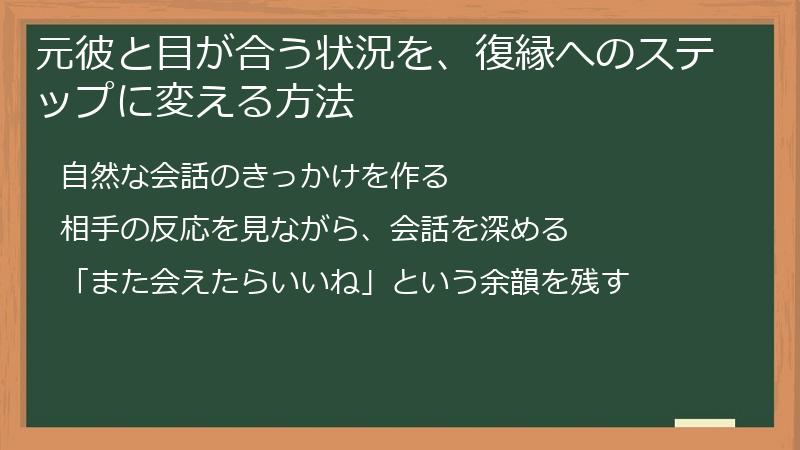 元彼と目が合う状況を、復縁へのステップに変える方法

自然な会話のきっかけを作る

相手の反応を見ながら、会話を深める

「また会えたらいいね」という余韻を残す